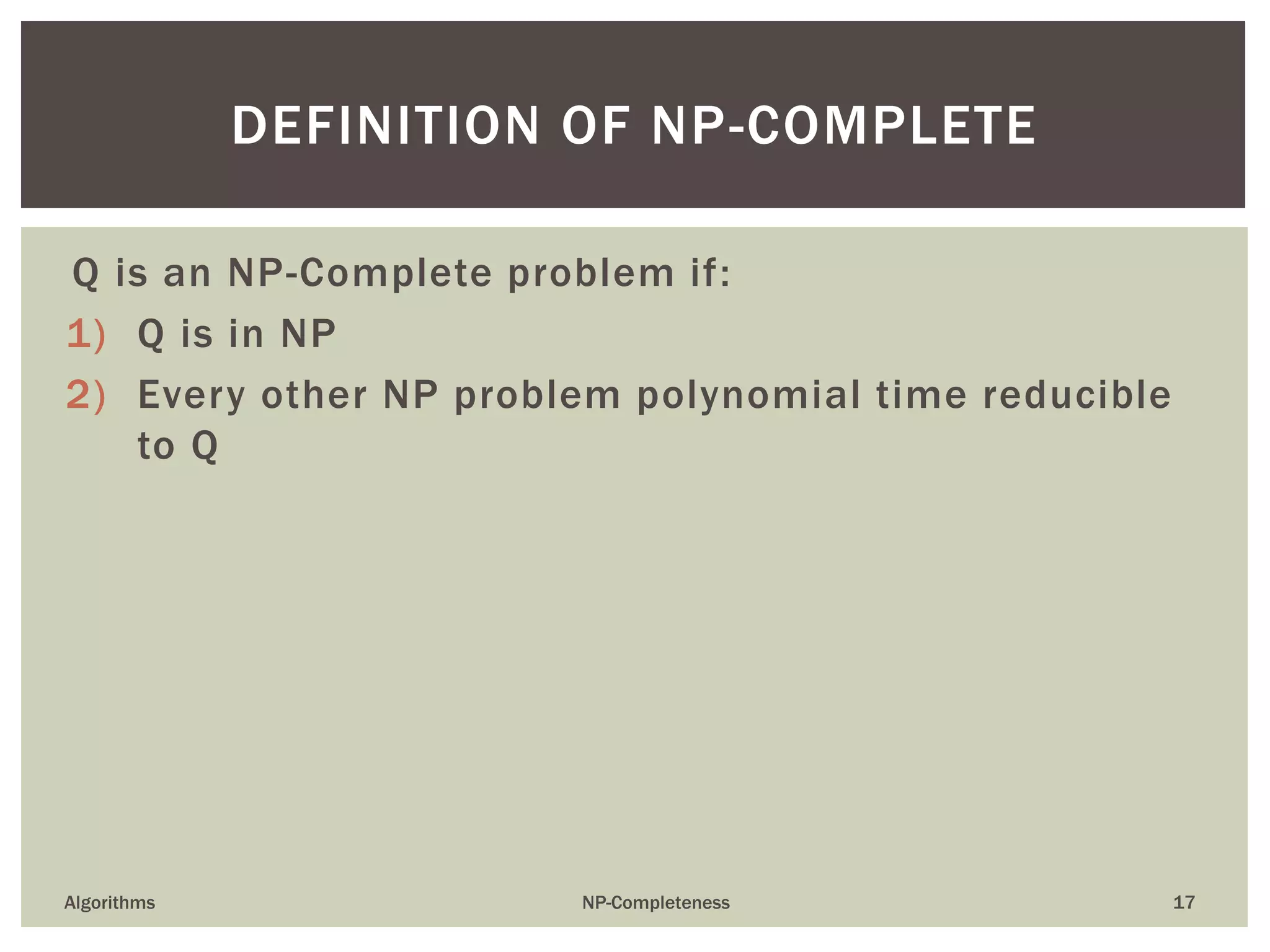 DEFINITION OF NP-COMPLETE

Q is an NP-Complete problem if:

1) Q is in NP

2) Every other NP problem polynomial time reducible to Q

Algorithms

NP-Completeness

17